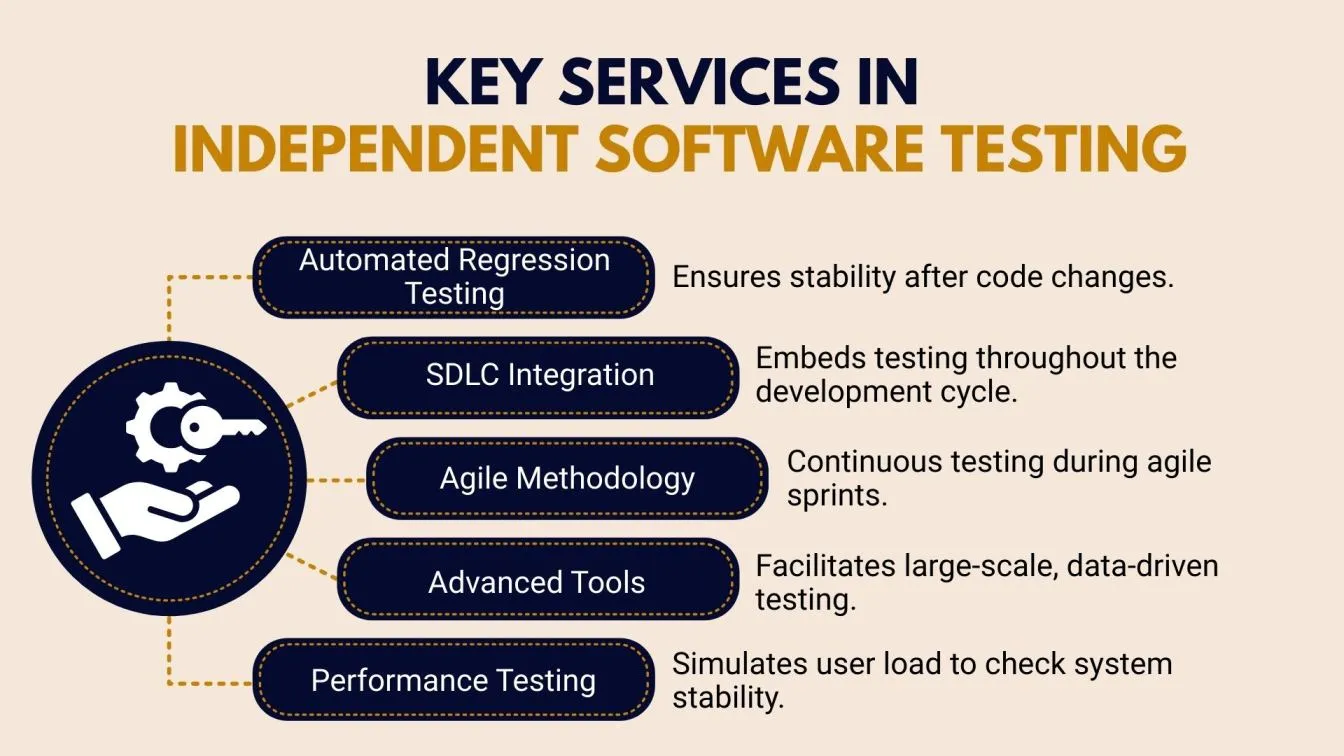 KEY SERVICES IN
INDEPENDENT SOFTWARE TESTING

Automated Regression Testing

Ensures stability after code changes.

SDLC Integration

Embeds testing throughout the development cycle.

Agile Methodology

Continuous testing during agile sprints.

Advanced Tools

Facilitates large-scale, data-driven testing.

Performance Testing

Simulates user load to check system stability.